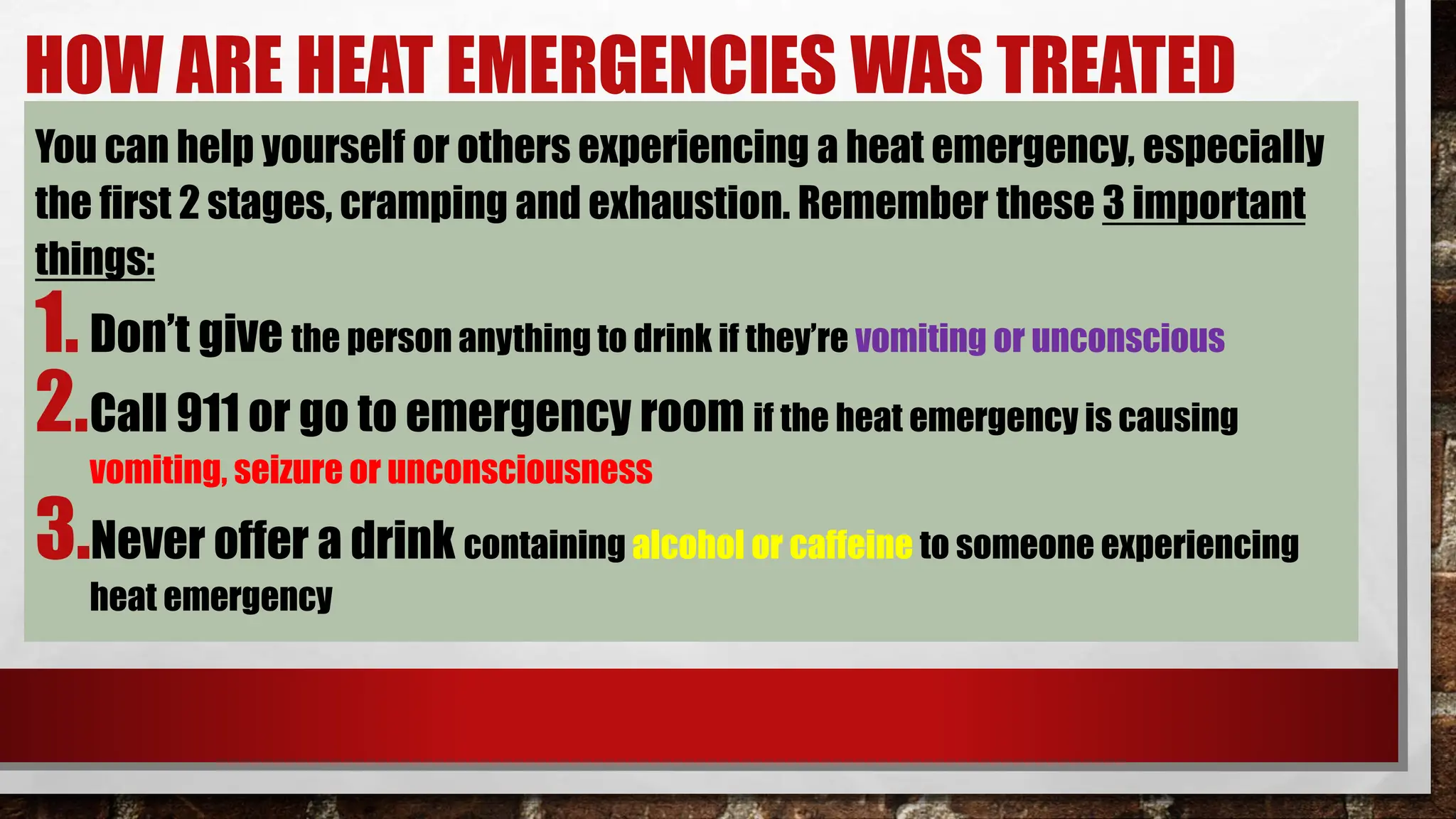 HOW ARE HEAT EMERGENCIES WAS TREATED

You can help yourself or others experiencing a heat emergency, especially the first 2 stages, cramping and exhaustion. Remember these 3 important things:

1. Don't give the person anything to drink if they're vomiting or unconscious

2. Call 911 or go to emergency room if the heat emergency is causing vomiting, seizure or unconsciousness

3. Never offer a drink containing alcohol or caffeine to someone experiencing heat emergency